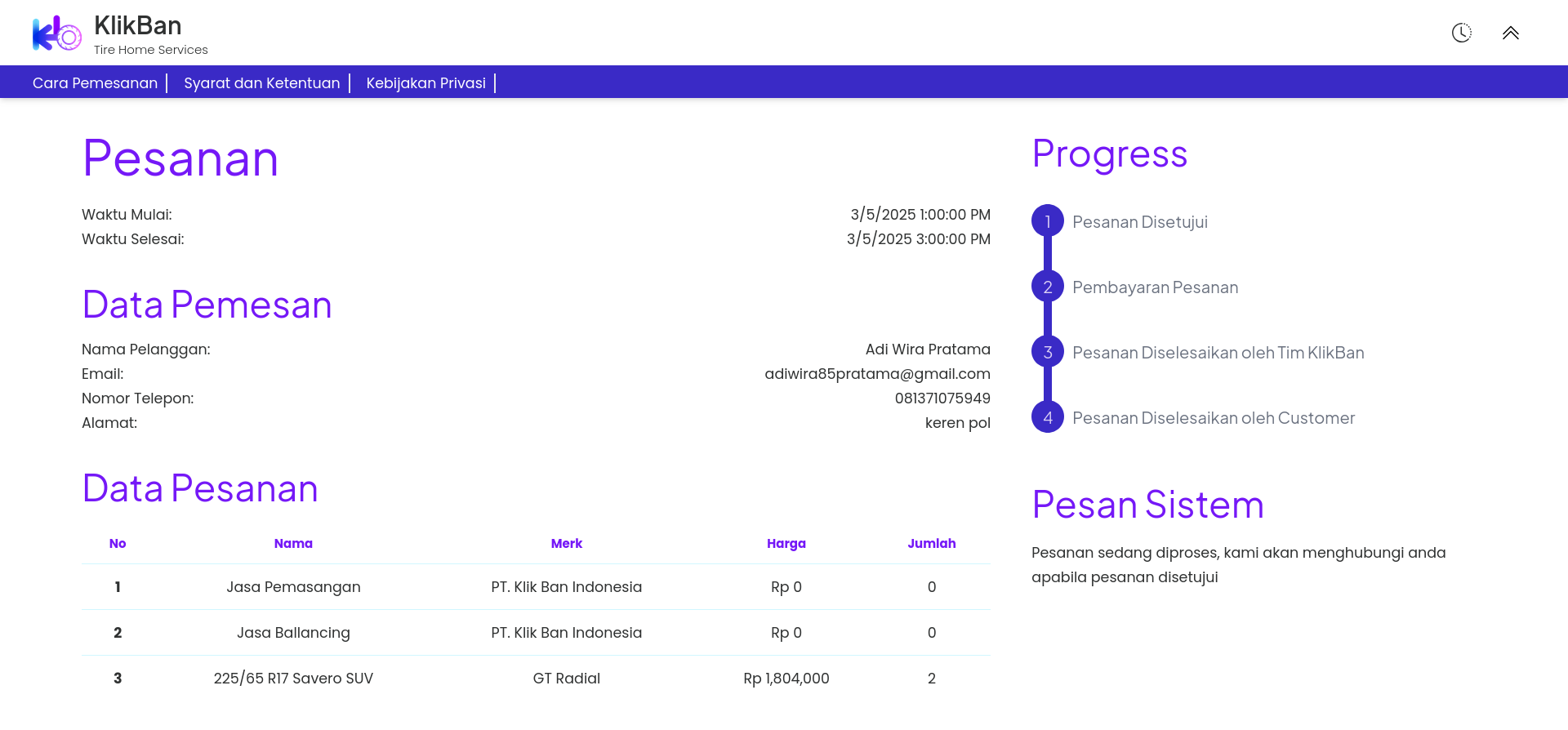 KlikBan
Tire Home Services

Cara Pemesanan | Syarat dan Ketentuan | Kebijakan Privasi |

Pesanan

Waktu Mulai: 3/5/2025 1:00:00 PM
Waktu Selesai: 3/5/2025 3:00:00 PM

Data Pemesan

Nama Pelanggan: Adi Wira Pratama
Email: adiwira85pratama@gmail.com
Nomor Telepon: 081371075949
Alamat: keren pol

Data Pesanan

| No | Nama | Merk | Harga | Jumlah |
|---|---|---|---|---|
| 1 | Jasa Pemasangan | PT. Klik Ban Indonesia | Rp 0 | 0 |
| 2 | Jasa Ballancing | PT. Klik Ban Indonesia | Rp 0 | 0 |
| 3 | 225/65 R17 Savero SUV | GT Radial | Rp 1,804,000 | 2 |

Progress

1 Pesanan Disetujui
2 Pembayaran Pesanan
3 Pesanan Diselesaikan oleh Tim KlikBan
4 Pesanan Diselesaikan oleh Customer

Pesan Sistem

Pesanan sedang diproses, kami akan menghubungi anda apabila pesanan disetujui